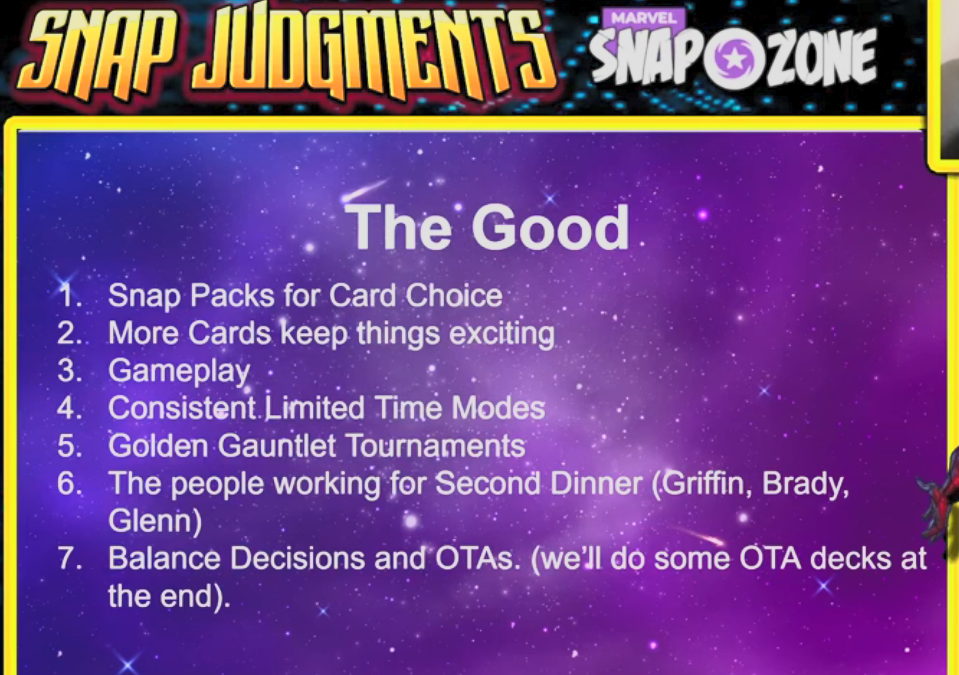 SNAP JUDGMENTS MARVEL SNAP ZONE

The Good

1. Snap Packs for Card Choice
2. More Cards keep things exciting
3. Gameplay
4. Consistent Limited Time Modes
5. Golden Gauntlet Tournaments
6. The people working for Second Dinner (Griffin, Brady, Glenn)
7. Balance Decisions and OTAs. (we'll do some OTA decks at the end).